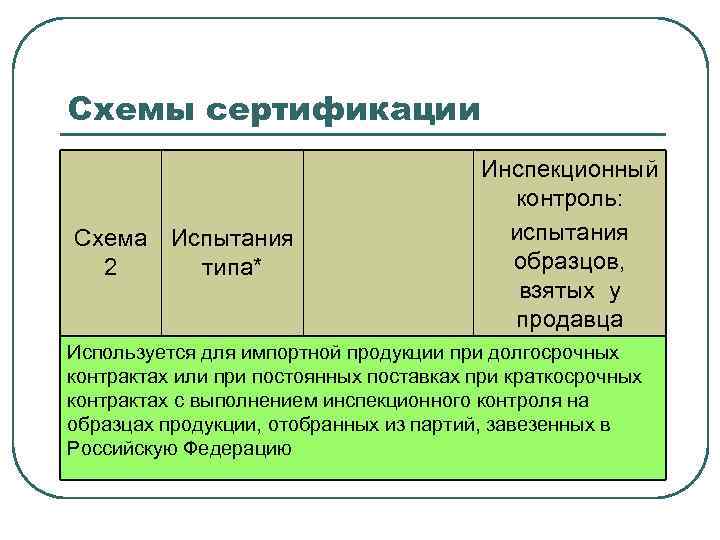 Схемы сертификации

| Схема 2 | Испытания типа* | | Инспекционный контроль: испытания образцов, взятых у продавца |
|---|---|---|---|
| Используется для импортной продукции при долгосрочных контрактах или при постоянных поставках при краткосрочных контрактах с выполнением инспекционного контроля на образцах продукции, отобранных из партий, завезенных в Российскую Федерацию | | | |